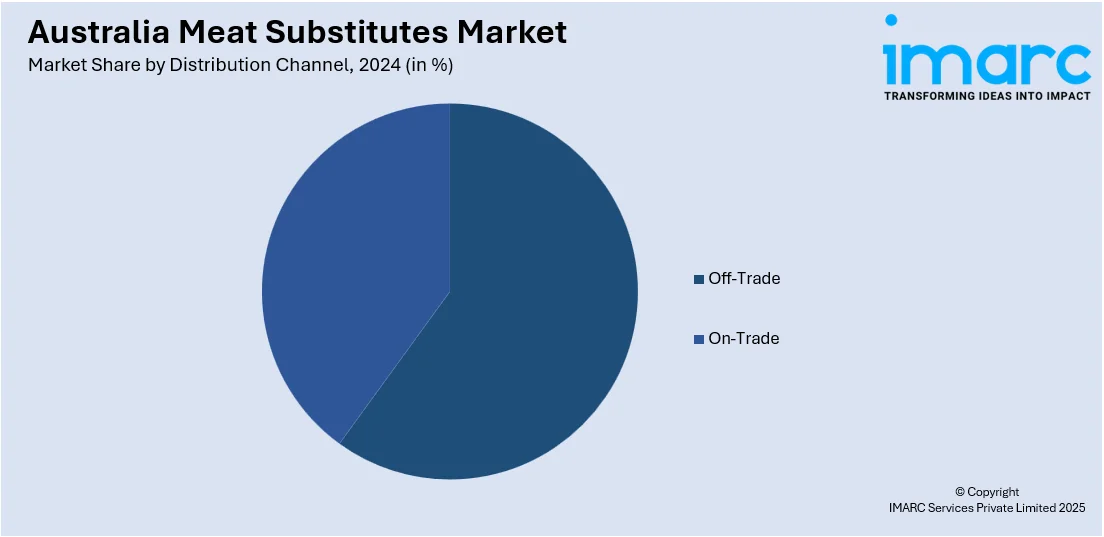 Australia Meat Substitutes Market
Market Share by Distribution Channel, 2024 (in %)

imarc
TRANSFORMING IDEAS INTO IMPACT

Off-Trade
On-Trade

© Copyright
IMARC Services Private Limited 2025